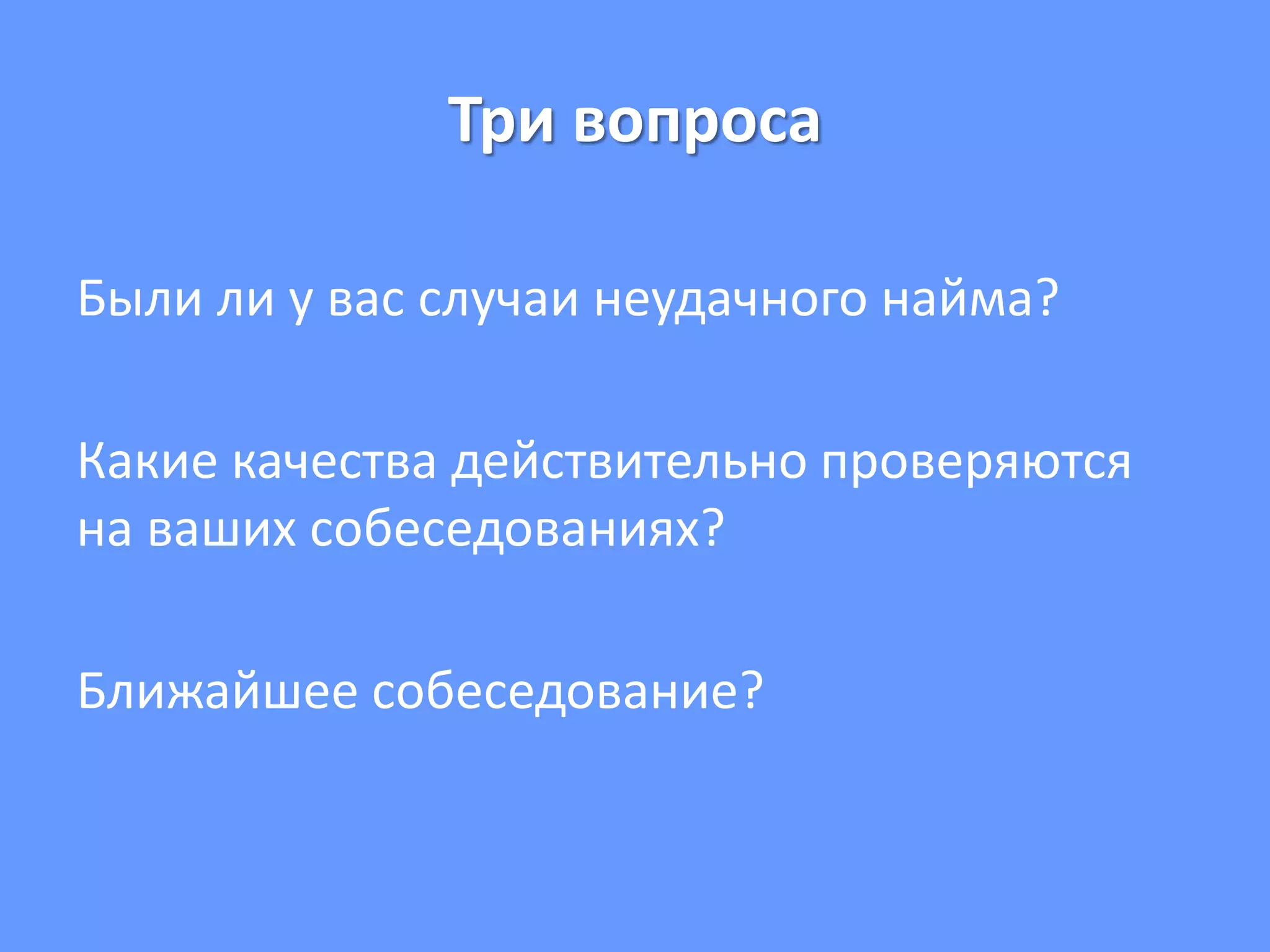 Три вопроса

Были ли у вас случаи неудачного найма?

Какие качества действительно проверяются на ваших собеседованиях?

Ближайшее собеседование?